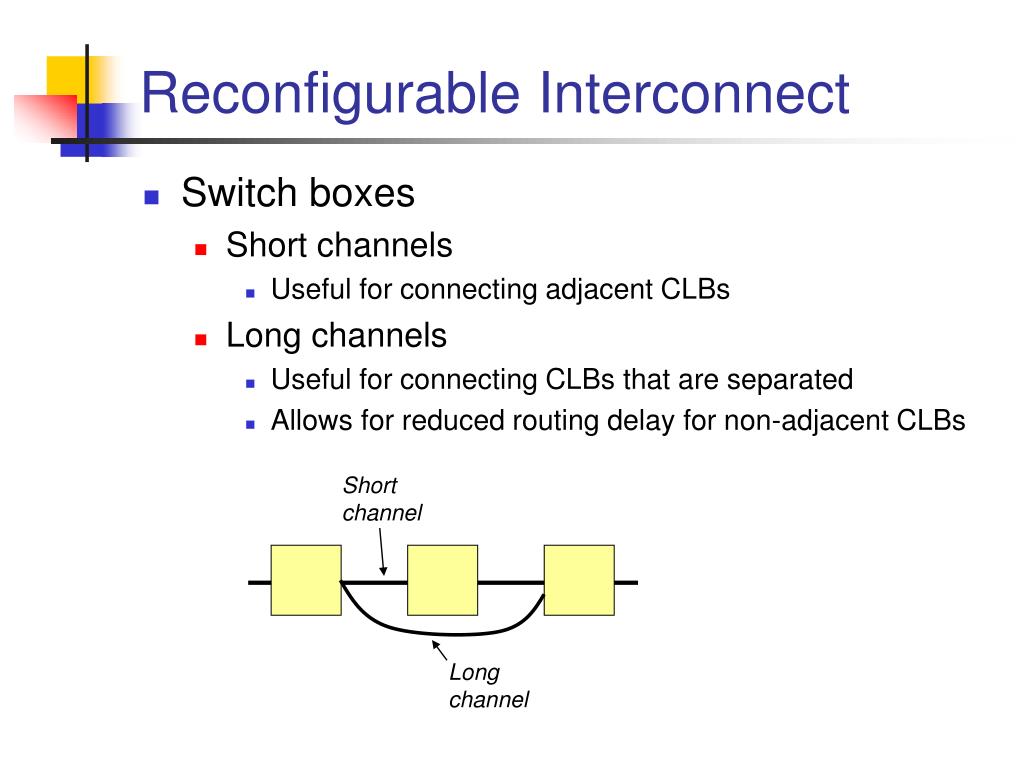 Reconfigurable Interconnect

Switch boxes
Short channels
Useful for connecting adjacent CLBs
Long channels
Useful for connecting CLBs that are separated
Allows for reduced routing delay for non-adjacent CLBs

Short channel

Long channel